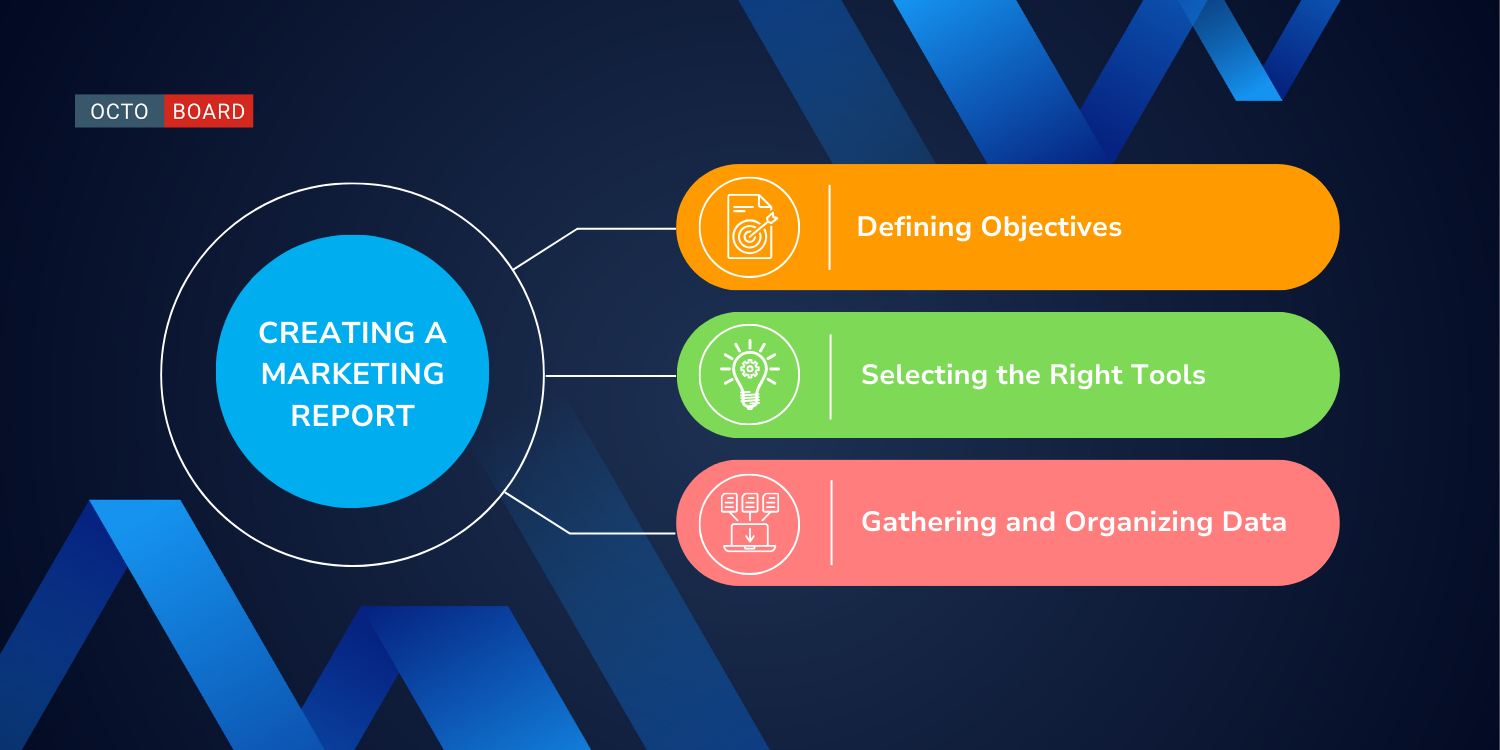 OCTO BOARD

CREATING A MARKETING REPORT

Defining Objectives

Selecting the Right Tools

Gathering and Organizing Data